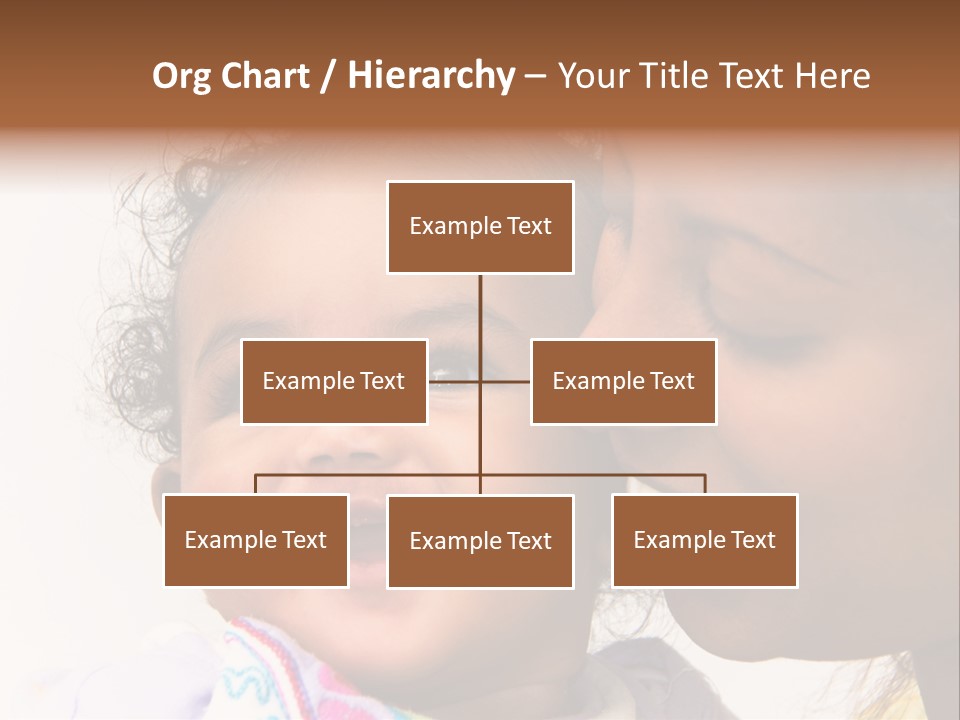 Org Chart / Hierarchy – Your Title Text Here

Example Text

Example Text

Example Text

Example Text

Example Text

Example Text